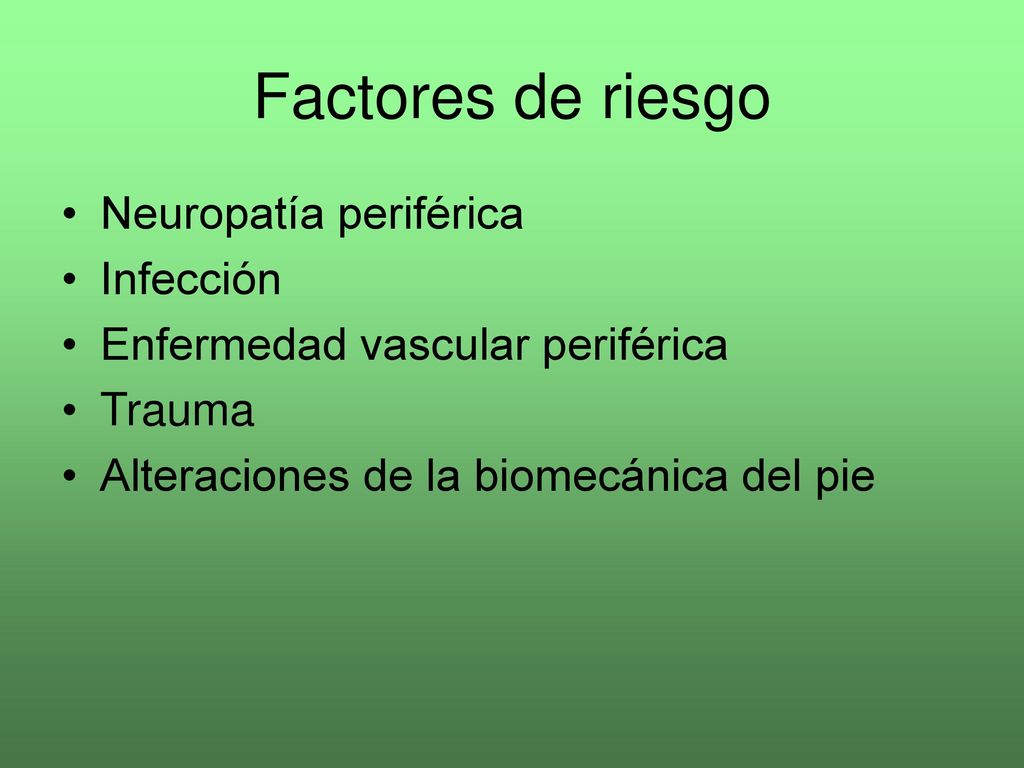 Factores de riesgo

• Neuropatía periférica
• Infección
• Enfermedad vascular periférica
• Trauma
• Alteraciones de la biomecánica del pie